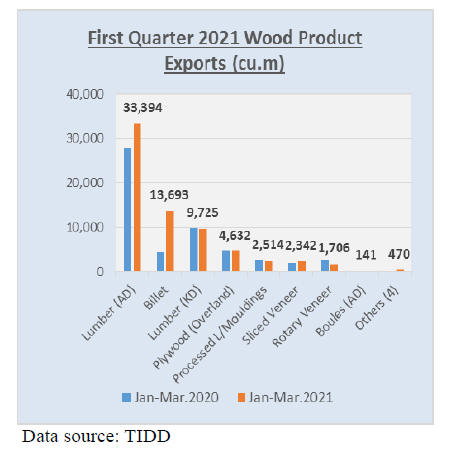 First Quarter 2021 Wood Product Exports (cu.m)

40,000
30,000
20,000
10,000
0

33,394
13,693
9,725
4,632
2,514
2,342
1,706
141
470

Lumber (AD)
Billet
Lumber (KD)
Plywood (Overland)
Processed L/Mouldings
Sliced Veneer
Rotary Veneer
Boules (AD)
Others (4)

Jan-Mar.2020
Jan-Mar.2021

Data source: TIDD